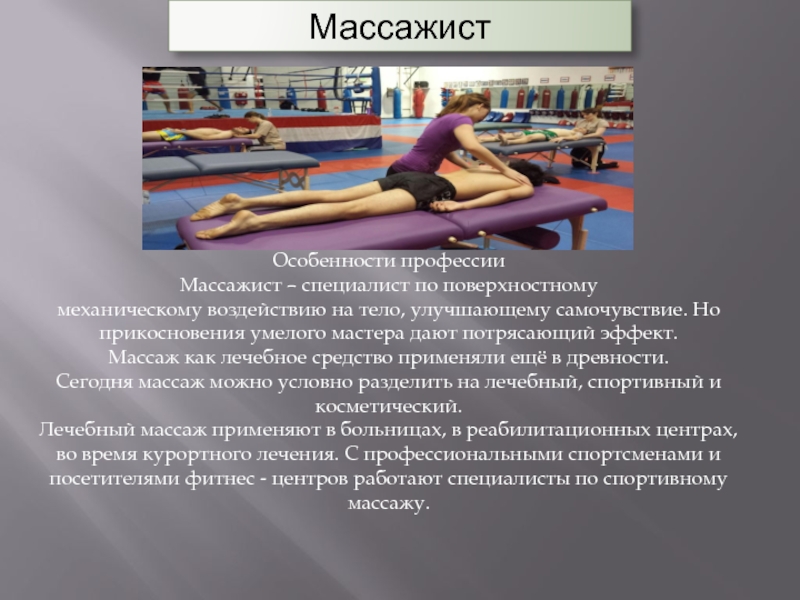 Массажист

Особенности профессии
Массажист – специалист по поверхностному механическому воздействию на тело, улучшающему самочувствие. Но прикосновения умелого мастера дают потрясающий эффект.
Массаж как лечебное средство применяли ещё в древности.
Сегодня массаж можно условно разделить на лечебный, спортивный и косметический.
Лечебный массаж применяют в больницах, в реабилитационных центрах, во время курортного лечения. С профессиональными спортсменами и посетителями фитнес - центров работают специалисты по спортивному массажу.